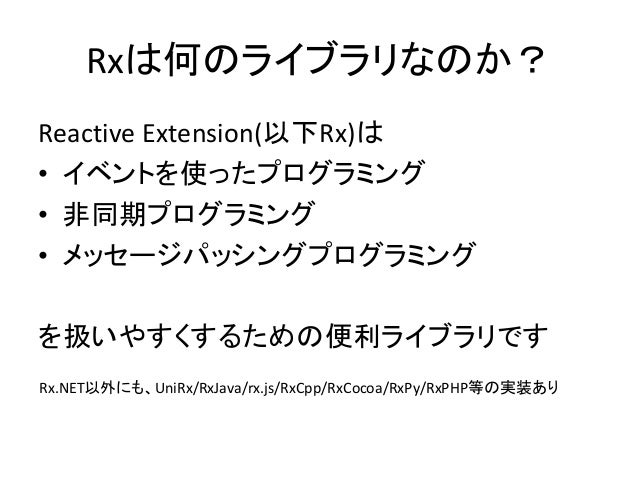 Rxは何のライブラリなのか？

Reactive Extension(以下Rx)は
• イベントを使ったプログラミング
• 非同期プログラミング
• メッセージパッシングプログラミング

を扱いやすくするための便利ライブラリです

Rx.NET以外にも、UniRx/RxJava/rx.js/RxCpp/RxCocoa/RxPy/RxPHP等の実装あり